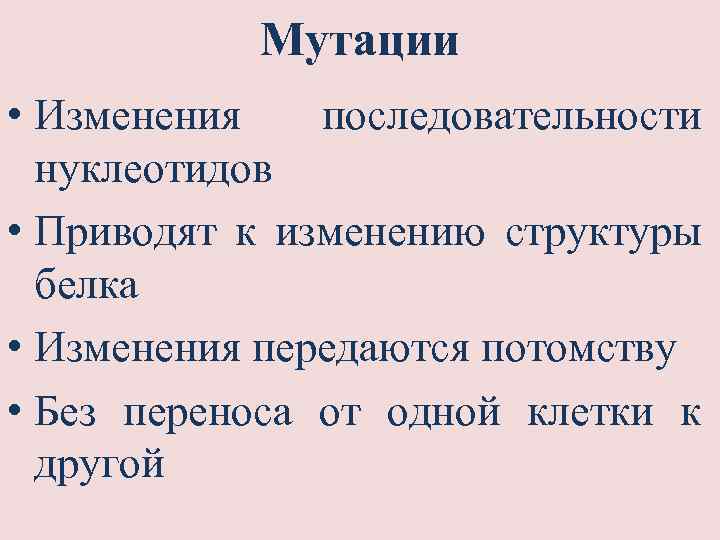 Мутации

• Изменения последовательности нуклеотидов

• Приводят к изменению структуры белка

• Изменения передаются потомству

• Без переноса от одной клетки к другой